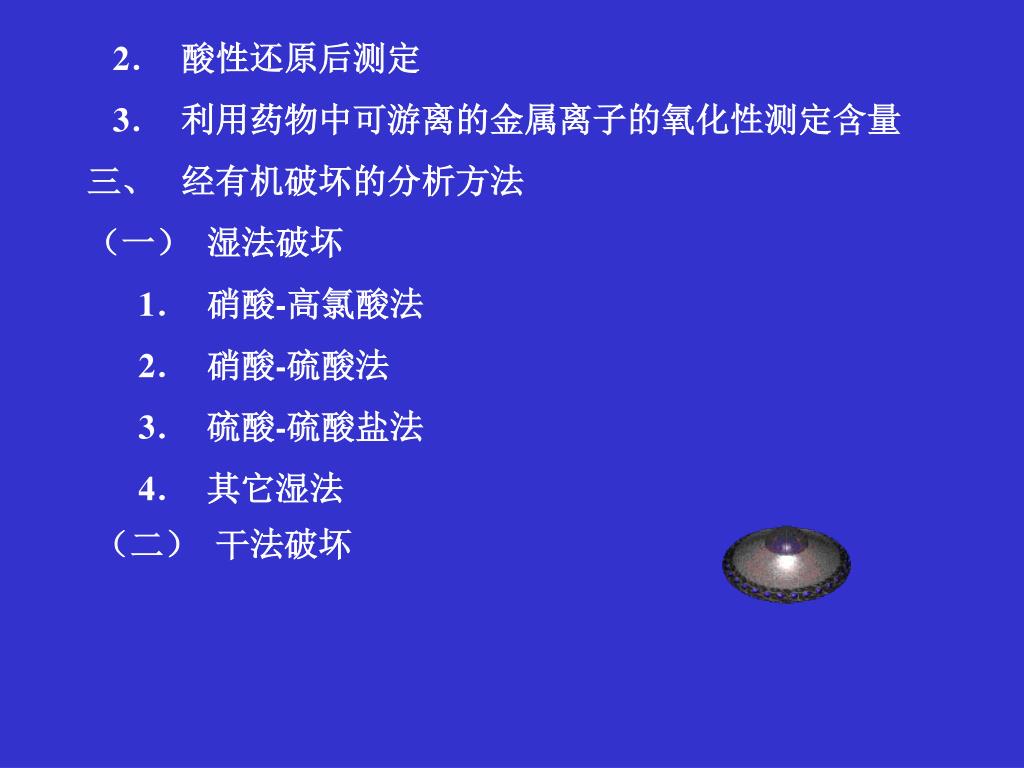 2. 酸性还原后测定

3. 利用药物中可游离的金属离子的氧化性测定含量

三、 经有机破坏的分析方法

（一） 湿法破坏

1. 硝酸-高氯酸法

2. 硝酸-硫酸法

3. 硫酸-硫酸盐法

4. 其它湿法

（二） 干法破坏